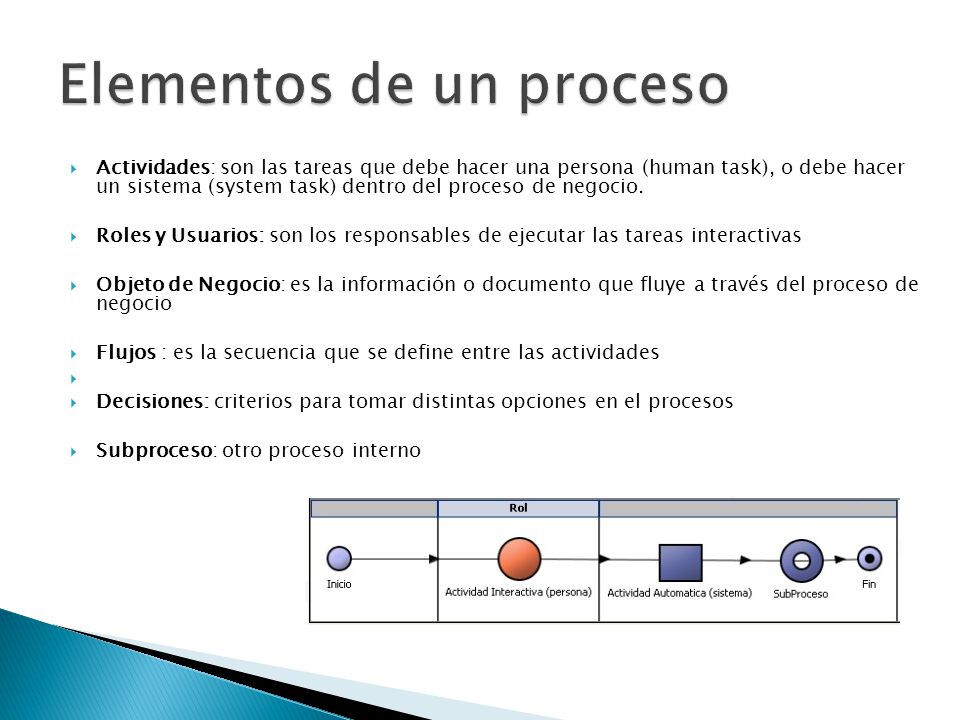 Elementos de un proceso

Actividades: son las tareas que debe hacer una persona (human task), o debe hacer un sistema (system task) dentro del proceso de negocio.

Roles y Usuarios: son los responsables de ejecutar las tareas interactivas

Objeto de Negocio: es la información o documento que fluye a través del proceso de negocio

Flujos : es la secuencia que se define entre las actividades

Decisiones: criterios para tomar distintas opciones en el procesos

Subproceso: otro proceso interno

Rol

Inicio

Actividad Interactiva (persona)

Actividad Automatica (sistema)

SubProceso

Fin